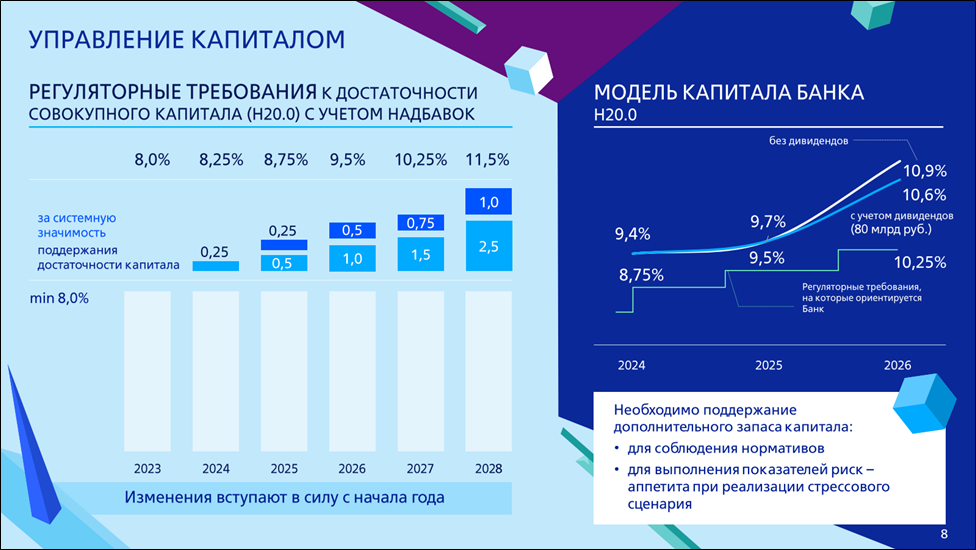 УПРАВЛЕНИЕ КАПИТАЛОМ

РЕГУЛЯТОРНЫЕ ТРЕБОВАНИЯ К ДОСТАТОЧНОСТИ СОВОКУПНОГО КАПИТАЛА (Н20.0) С УЧЕТОМ НАДБАВОК

8,0% 8,25% 8,75% 9,5% 10,25% 11,5%

за системную значимость

поддержания достаточности капитала

0,25 0,25 0,5 0,5 1,0 0,75 1,5 1,0 2,5

min 8,0%

2023 2024 2025 2026 2027 2028

Изменения вступают в силу с начала года

МОДЕЛЬ КАПИТАЛА БАНКА
Н20.0

без дивидендов

10,9%
10,6%
с учетом дивидендов (80 млрд руб.)

9,4%
9,7%
9,5%
8,75%
10,25%

Регуляторные требования, на которые ориентируется Банк

2024 2025 2026

Необходимо поддержание дополнительного запаса капитала:
• для соблюдения нормативов
• для выполнения показателей риск – аппетита при реализации стрессового сценария

8